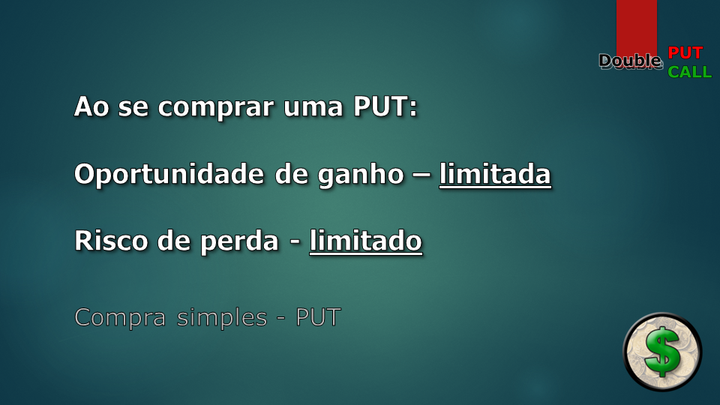 Double PUT CALL

Ao se comprar uma PUT:

Oportunidade de ganho – limitada

Risco de perda - limitado

Compra simples - PUT

$